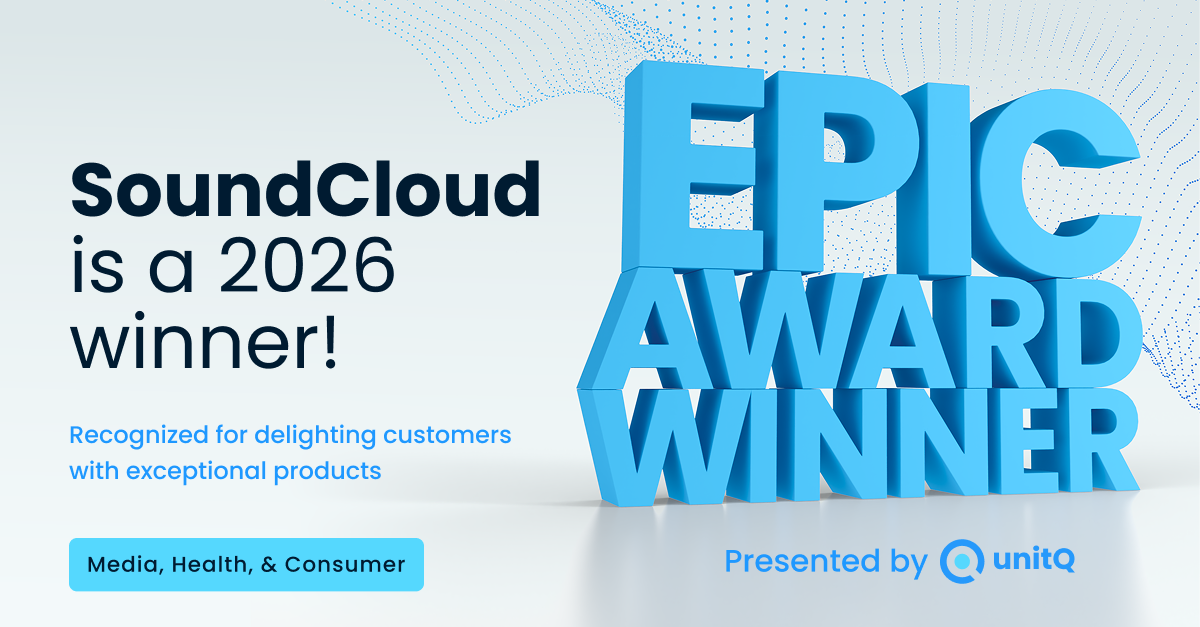 SoundCloud
is a 2026
winner!

Recognized for delighting customers with exceptional products

Media, Health, & Consumer

EPIC
AWARD
WINNER

Presented by unitQ